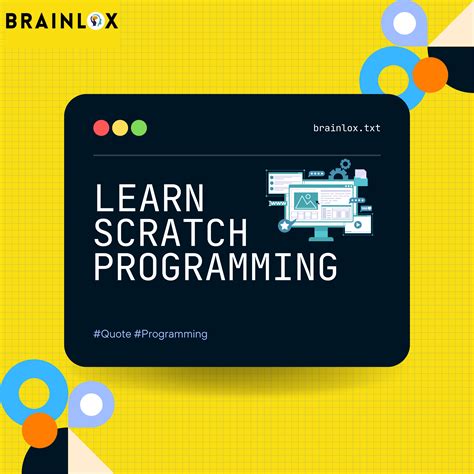 BRAINLOX

brainlox.txt

LEARN SCRATCH PROGRAMMING

#Quote #Programming